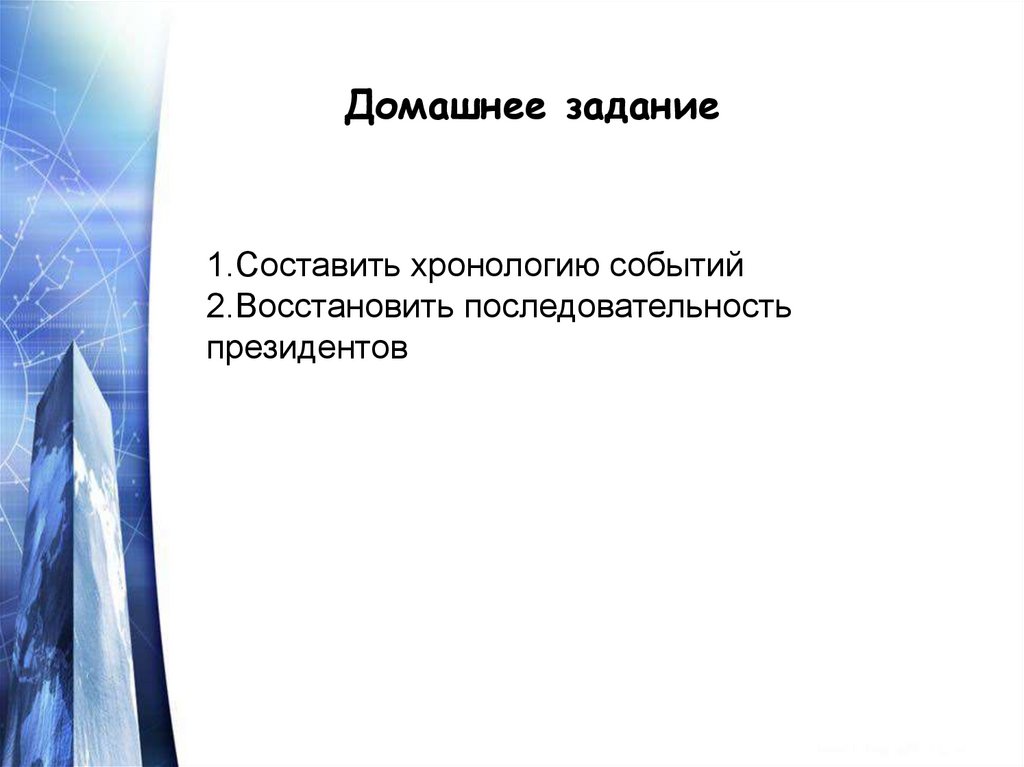 Домашнее задание

1.Составить хронологию событий
2.Восстановить последовательность президентов